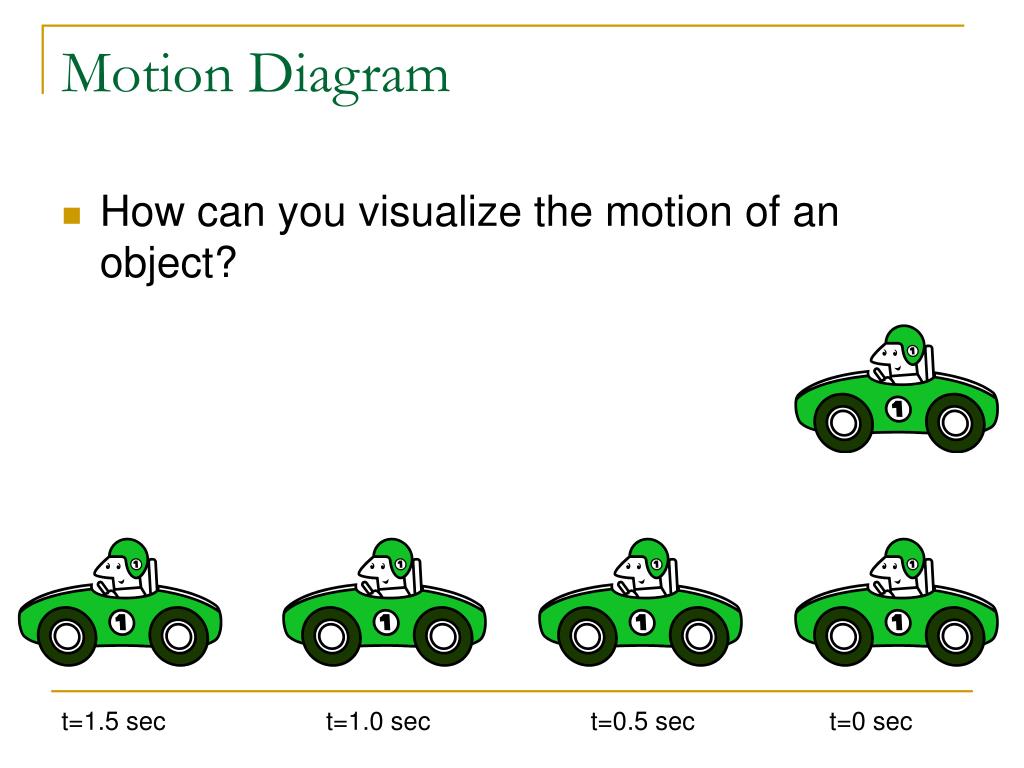 Motion Diagram

How can you visualize the motion of an object?

1

1

1

1

1

t=1.5 sec

t=1.0 sec

t=0.5 sec

t=0 sec